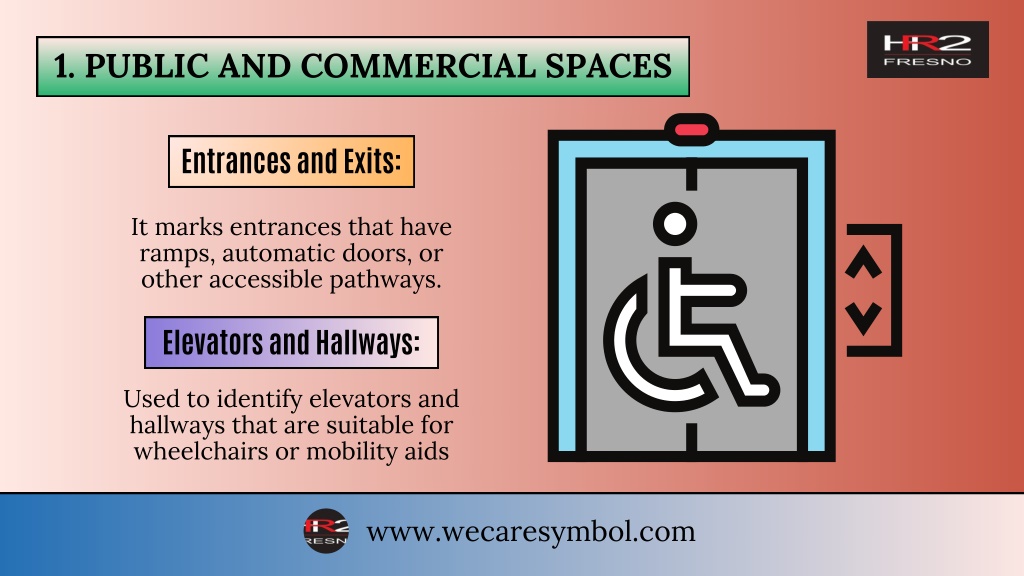 1. PUBLIC AND COMMERCIAL SPACES

HR2
FRESNO

Entrances and Exits:

It marks entrances that have ramps, automatic doors, or other accessible pathways.

Elevators and Hallways:

Used to identify elevators and hallways that are suitable for wheelchairs or mobility aids

HR2
FRESNO

www.wecaresymbol.com